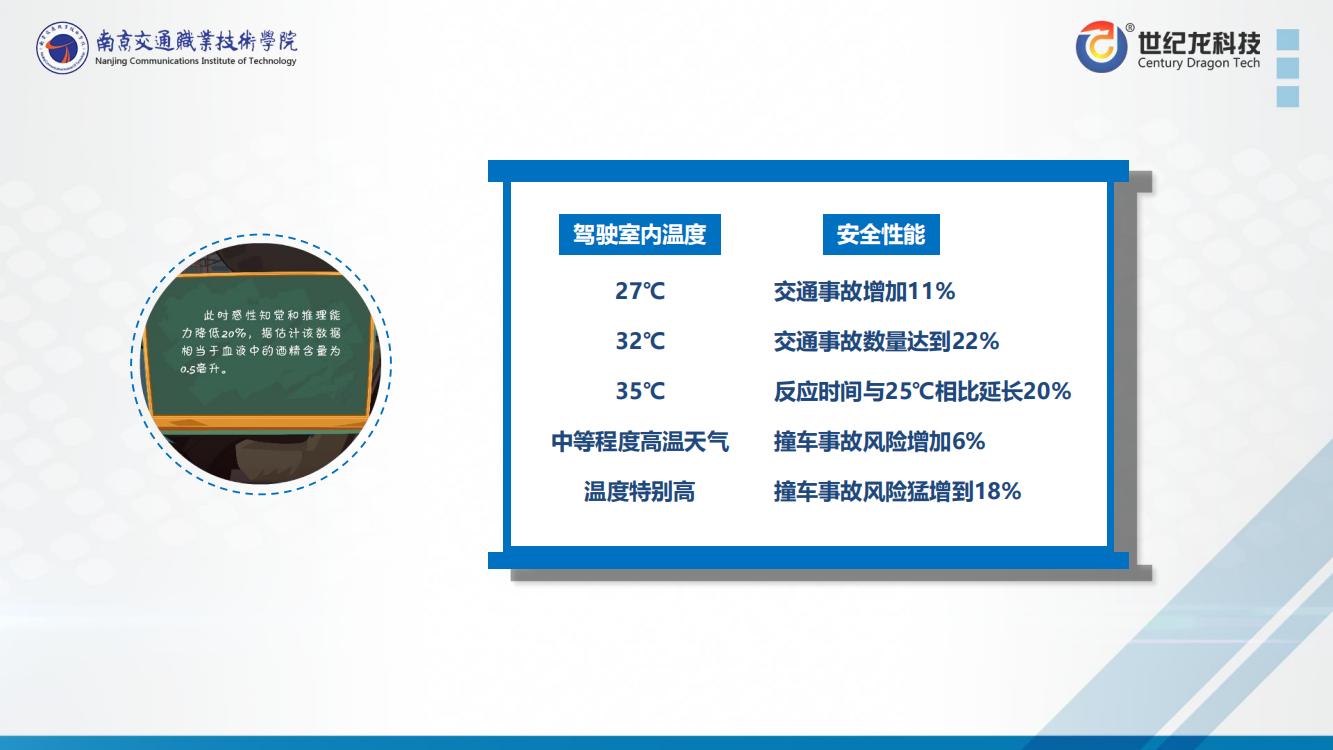 南京交通職業技術學院
Nanjing Communications Institute of Technology

世纪龙科技
Century Dragon Tech

此时感性知觉和推理能力降低20%，据估计该数据相当于血液中的酒精含量为0.5毫升。

| 驾驶室内温度 | 安全性能 |
|---|---|
| 27℃ | 交通事故增加11% |
| 32℃ | 交通事故数量达到22% |
| 35℃ | 反应时间与25℃相比延长20% |
| 中等程度高温天气 | 撞车事故风险增加6% |
| 温度特别高 | 撞车事故风险猛增到18% |